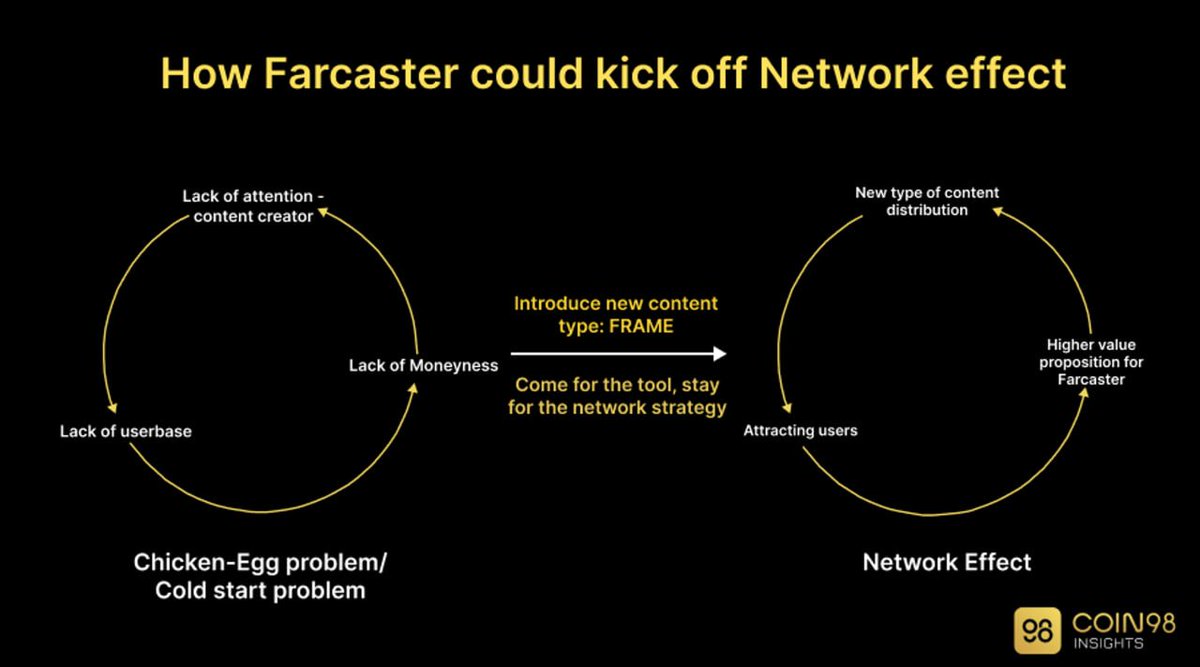 How Farcaster could kick off Network effect

Lack of attention - content creator

Lack of Moneyness

Lack of userbase

Chicken-Egg problem/ Cold start problem

Introduce new content type: FRAME

Come for the tool, stay for the network strategy

New type of content distribution

Higher value proposition for Farcaster

Attracting users

Network Effect

98 COIN98 INSIGHTS